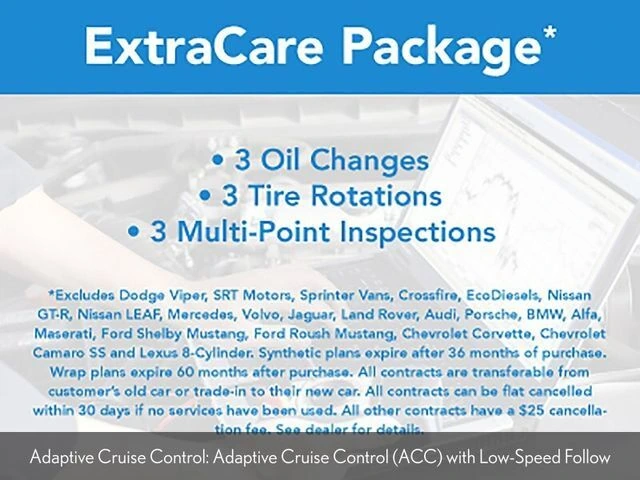 ExtraCare Package*

• 3 Oil Changes
• 3 Tire Rotations
• 3 Multi-Point Inspections

*Excludes Dodge Viper, SRT Motors, Sprinter Vans, Crossfire, EcoDiesels, Nissan GT-R, Nissan LEAF, Mercedes, Volvo, Jaguar, Land Rover, Audi, Porsche, BMW, Alfa, Maserati, Ford Shelby Mustang, Ford Roush Mustang, Chevrolet Corvette, Chevrolet Camaro SS and Lexus 8-Cylinder. Synthetic plans expire after 36 months of purchase. Wrap plans expire 60 months after purchase. All contracts are transferable from customer's old car or trade-in to their new car. All contracts can be flat cancelled within 30 days if no services have been used. All other contracts have a $25 cancellation fee. See dealer for details.

Adaptive Cruise Control: Adaptive Cruise Control (ACC) with Low-Speed Follow